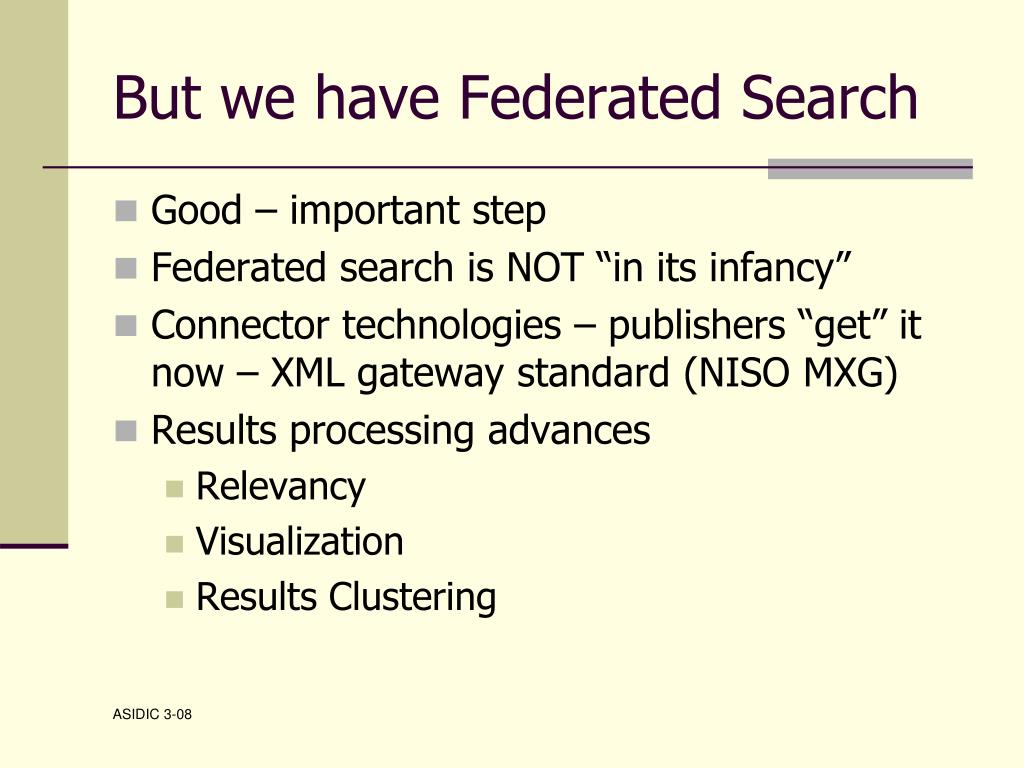 But we have Federated Search

Good – important step
Federated search is NOT “in its infancy”
Connector technologies – publishers “get” it now – XML gateway standard (NISO MXG)
Results processing advances
Relevancy
Visualization
Results Clustering

ASIDIC 3-08